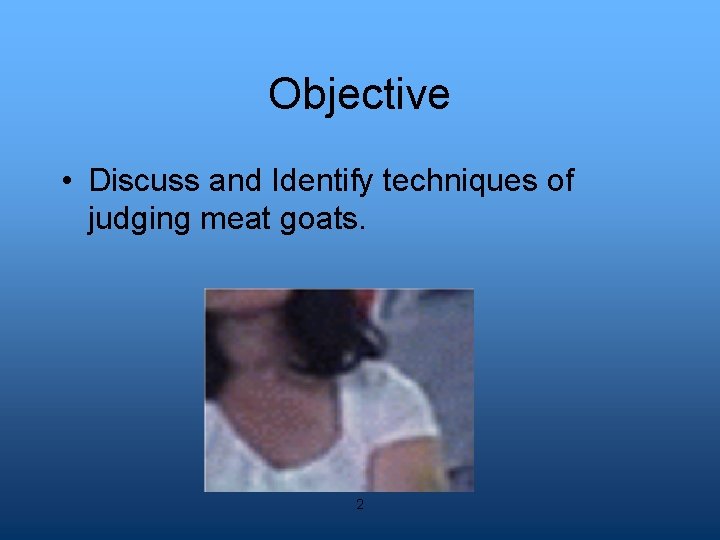 Objective

• Discuss and Identify techniques of judging meat goats.

2